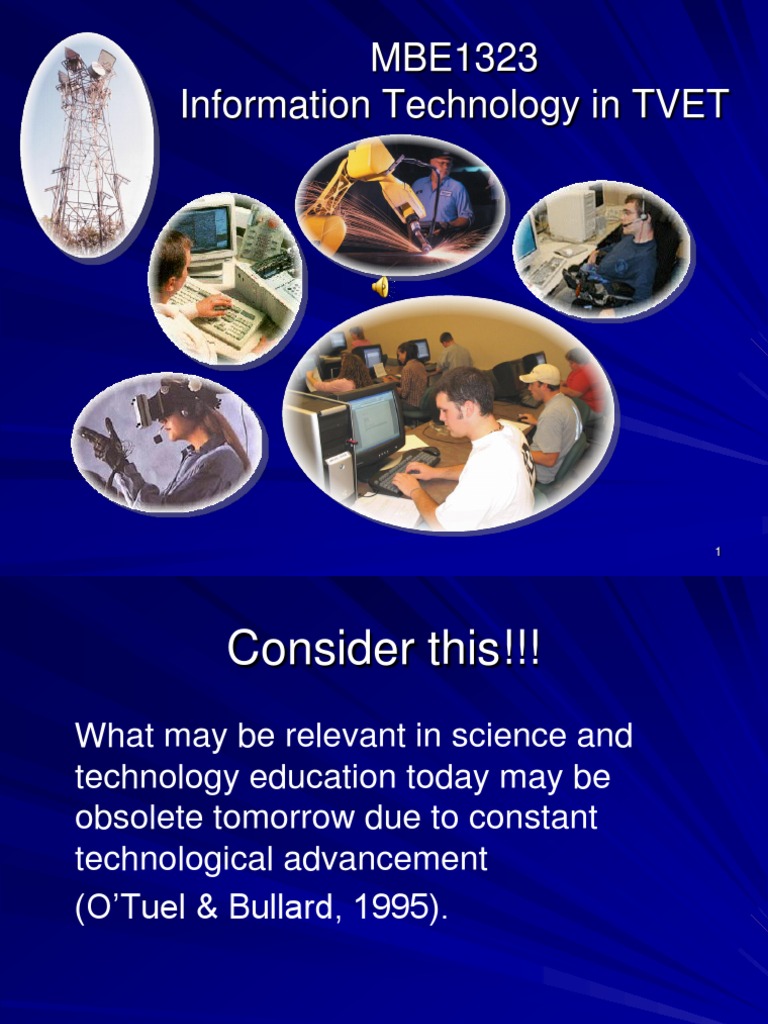 MBE1323
Information Technology in TVET

1

Consider this!!!

What may be relevant in science and technology education today may be obsolete tomorrow due to constant technological advancement
(O'Tuel & Bullard, 1995).